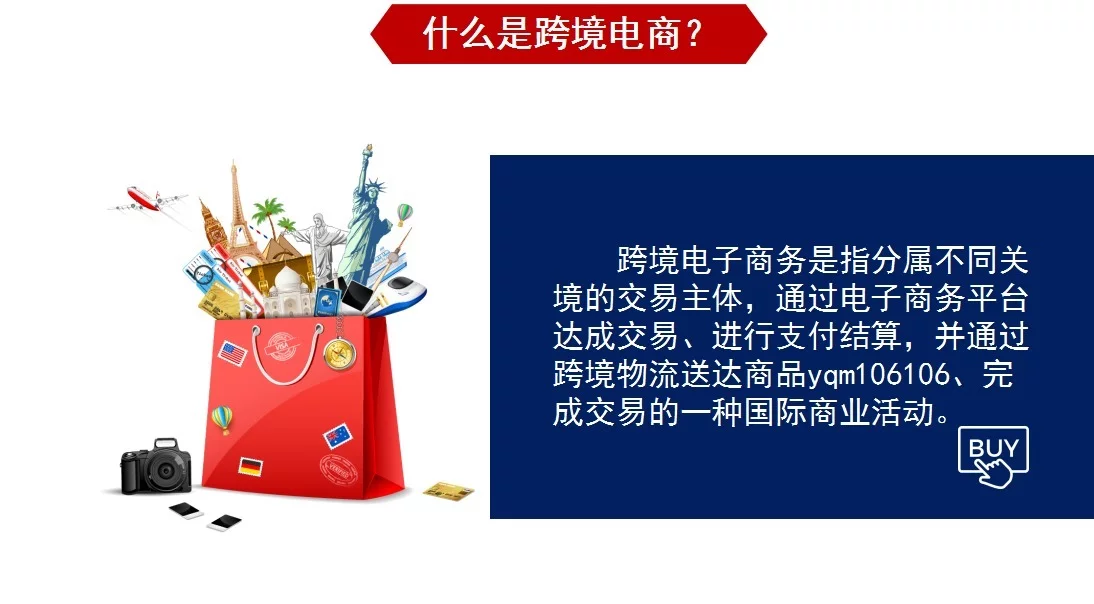 什么是跨境电商？

跨境电子商务是指分属不同关境的交易主体，通过电子商务平台达成交易、进行支付结算，并通过跨境物流送达商品yqm106106、完成交易的一种国际商业活动。

BUY